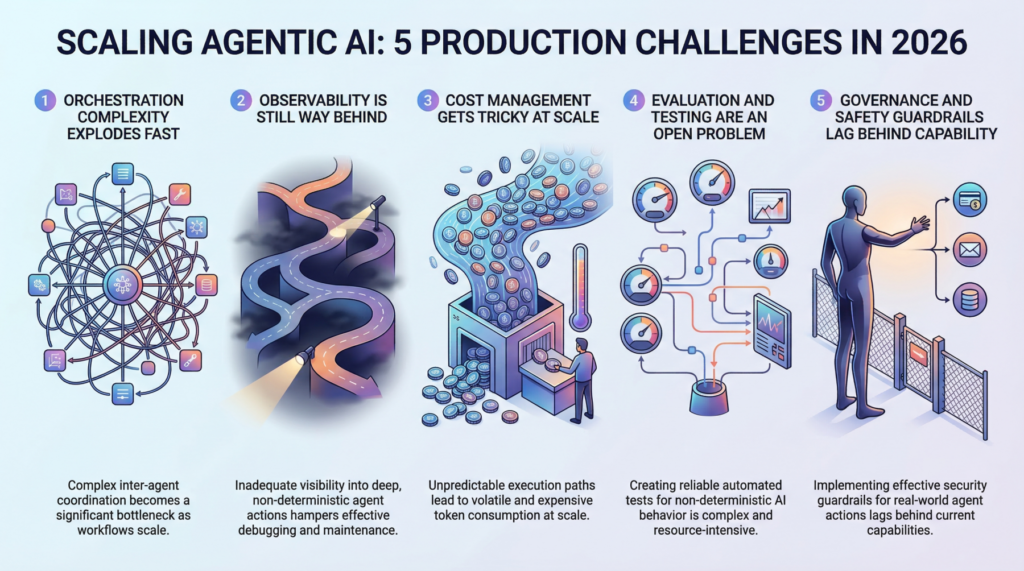 SCALING AGENTIC AI: 5 PRODUCTION CHALLENGES IN 2026

1 ORCHESTRATION COMPLEXITY EXPLODES FAST

Complex inter-agent coordination becomes a significant bottleneck as workflows scale.

2 OBSERVABILITY IS STILL WAY BEHIND

Inadequate visibility into deep, non-deterministic agent actions hampers effective debugging and maintenance.

3 COST MANAGEMENT GETS TRICKY AT SCALE

Unpredictable execution paths lead to volatile and expensive token consumption at scale.

4 EVALUATION AND TESTING ARE AN OPEN PROBLEM

Creating reliable automated tests for non-deterministic AI behavior is complex and resource-intensive.

5 GOVERNANCE AND SAFETY GUARDRAILS LAG BEHIND CAPABILITY

Implementing effective security guardrails for real-world agent actions lags behind current capabilities.